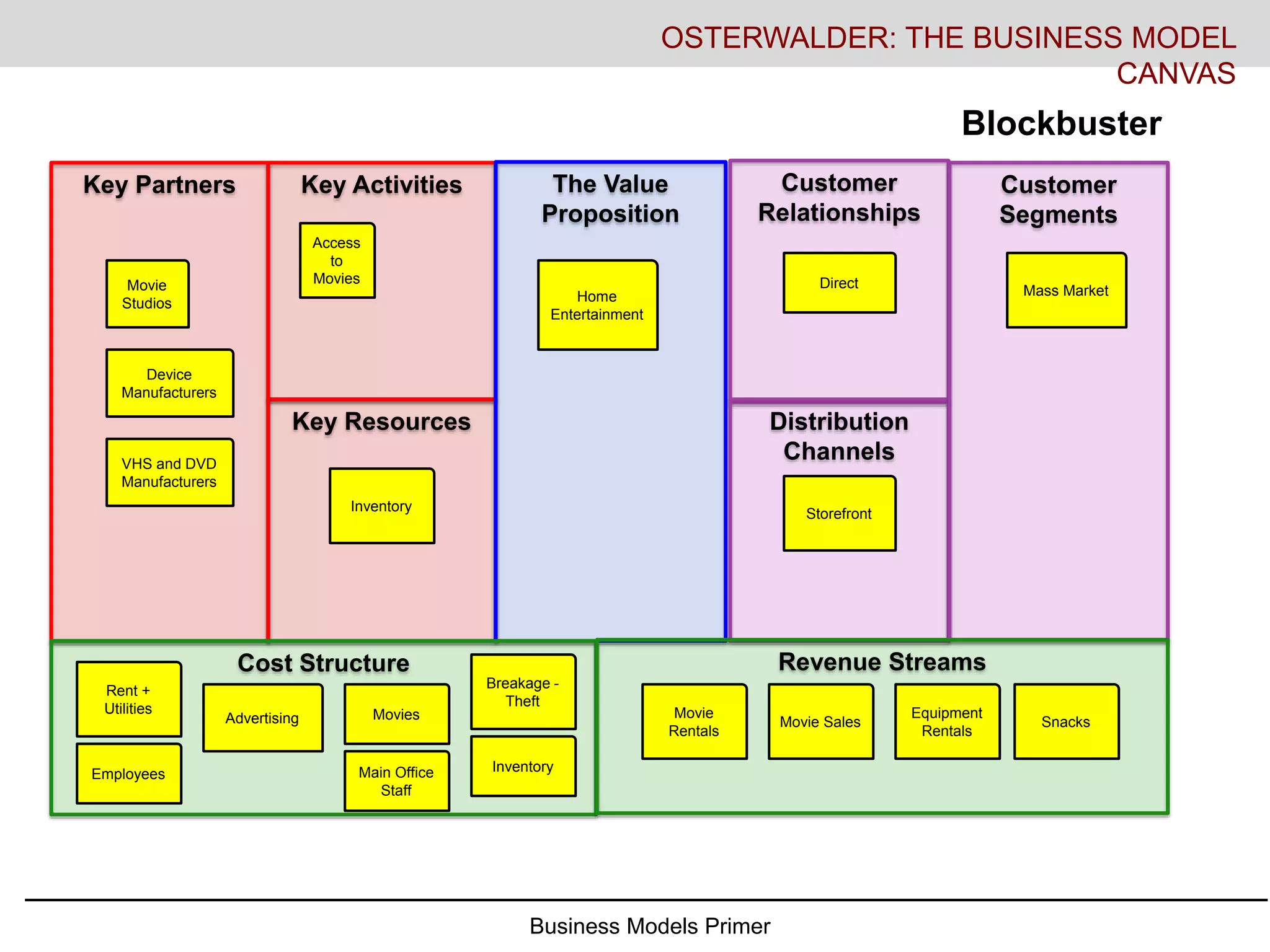 OSTERWALDER: THE BUSINESS MODEL CANVAS

Blockbuster

Key Partners

Movie Studios

Device Manufacturers

VHS and DVD Manufacturers

Key Activities

Access to Movies

Key Resources

Inventory

The Value Proposition

Home Entertainment

Customer Relationships

Direct

Distribution Channels

Storefront

Customer Segments

Mass Market

Cost Structure

Rent + Utilities

Employees

Advertising

Movies

Main Office Staff

Breakage - Theft

Inventory

Revenue Streams

Movie Rentals

Movie Sales

Equipment Rentals

Snacks

Business Models Primer